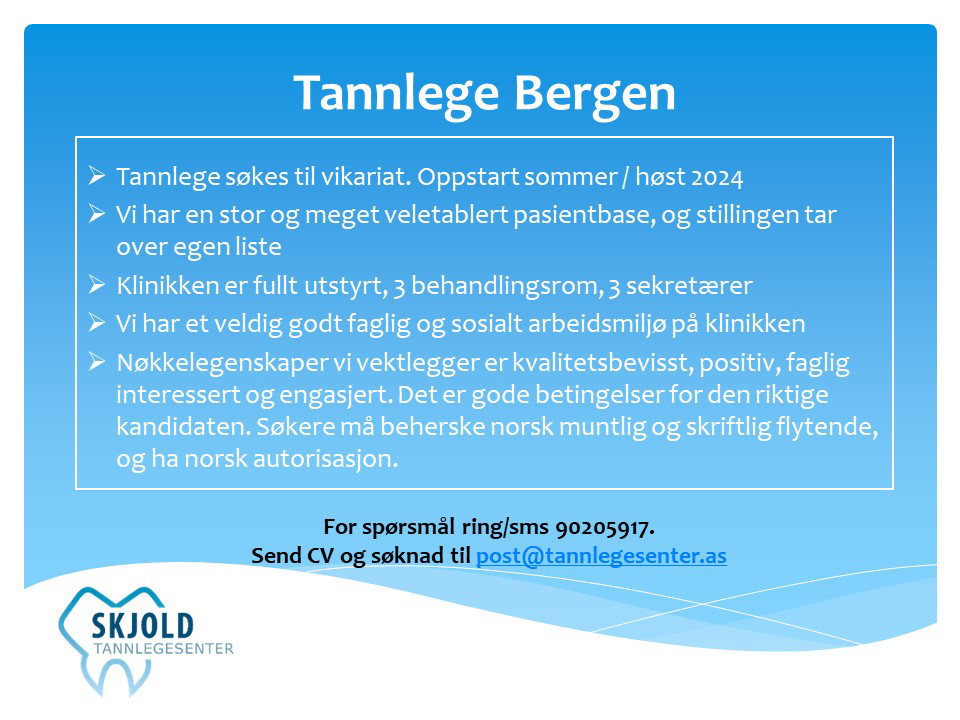 Tannlege Bergen

➢ Tannlege søkes til vikariat. Oppstart sommer / høst 2024
➢ Vi har en stor og meget veletablert pasientbase, og stillingen tar over egen liste
➢ Klinikken er fullt utstyrt, 3 behandlingsrom, 3 sekretærer
➢ Vi har et veldig godt faglig og sosialt arbeidsmiljø på klinikken
➢ Nøkkelegenskaper vi vektlegger er kvalitetsbevisst, positiv, faglig interessert og engasjert. Det er gode betingelser for den riktige kandidaten. Søkere må beherske norsk muntlig og skriftlig flytende, og ha norsk autorisasjon.

For spørsmål ring/sms 90205917.
Send CV og søknad til post@tannlegesenter.as

SKJOLD
TANNLEGESENTER